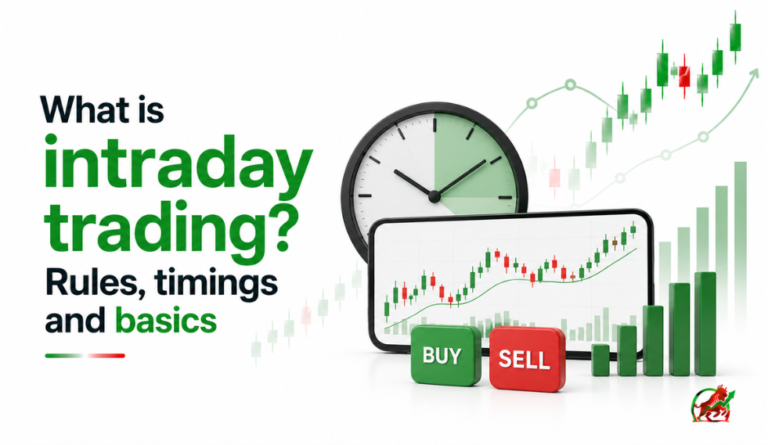 What is intraday trading? Rules, timings and basics

BUY

SELL